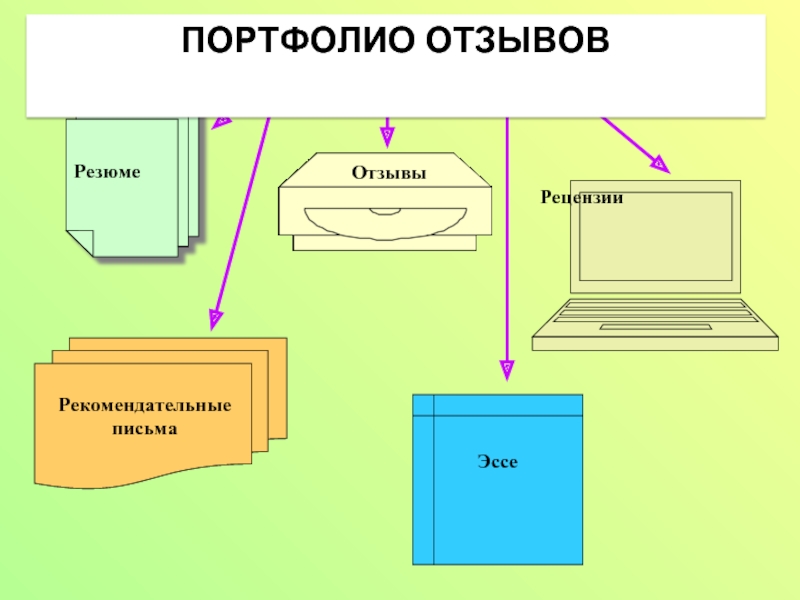 ПОРТФОЛИО ОТЗЫВОВ

Резюме

Отзывы

Рецензии

Рекомендательные письма

Эссе